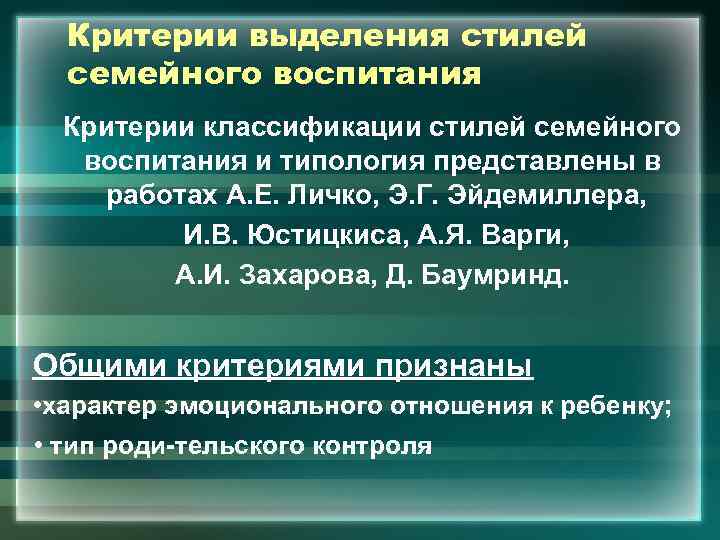 Критерии выделения стилей семейного воспитания

Критерии классификации стилей семейного воспитания и типология представлены в работах А.Е. Личко, Э.Г. Эйдемиллера, И.В. Юстицкиса, А.Я. Варги, А.И. Захарова, Д. Баумринд.

Общими критериями признаны

•характер эмоционального отношения к ребенку;

• тип роди-тельского контроля